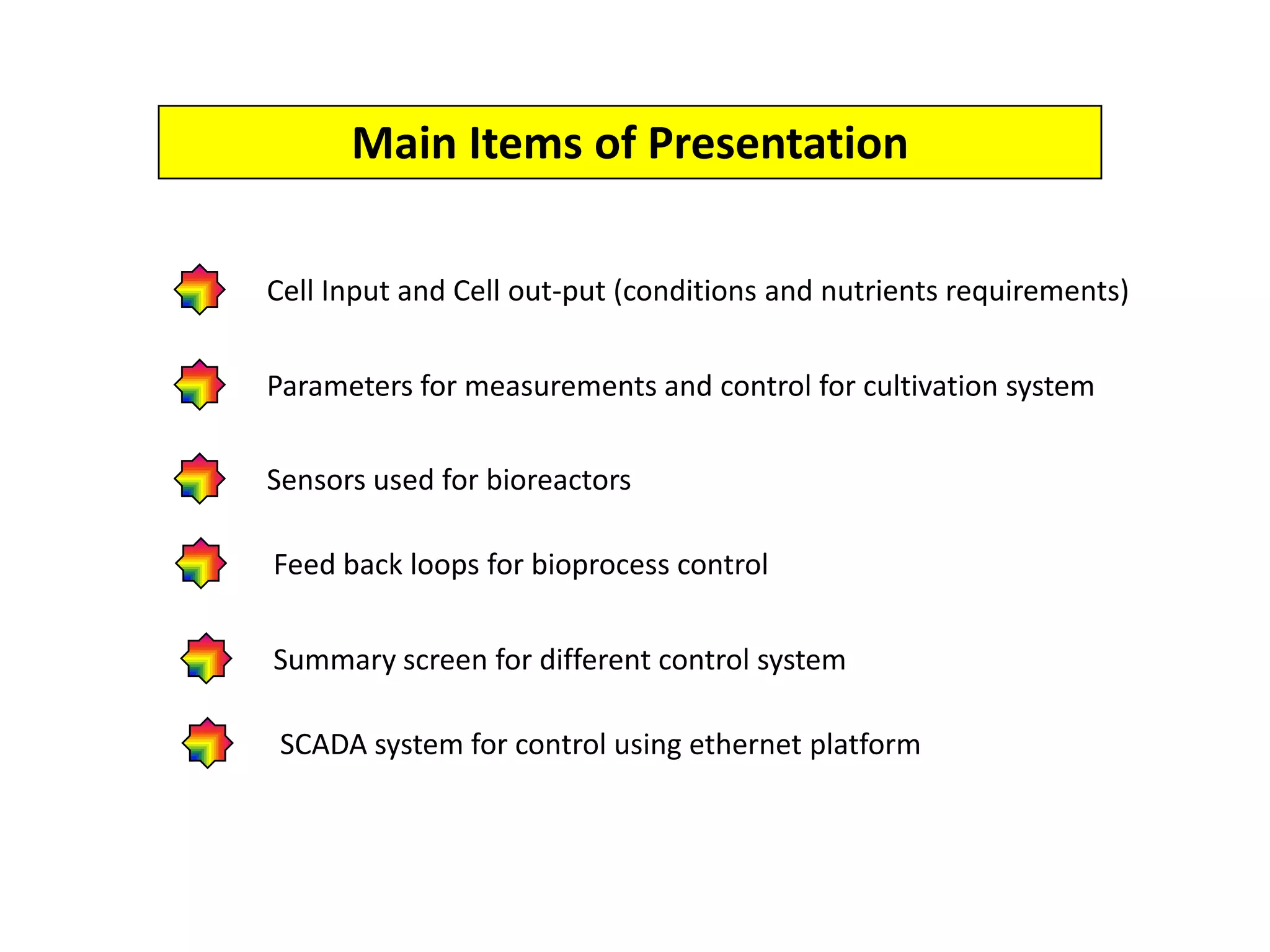 Main Items of Presentation

Cell Input and Cell out-put (conditions and nutrients requirements)

Parameters for measurements and control for cultivation system

Sensors used for bioreactors

Feed back loops for bioprocess control

Summary screen for different control system

SCADA system for control using ethernet platform